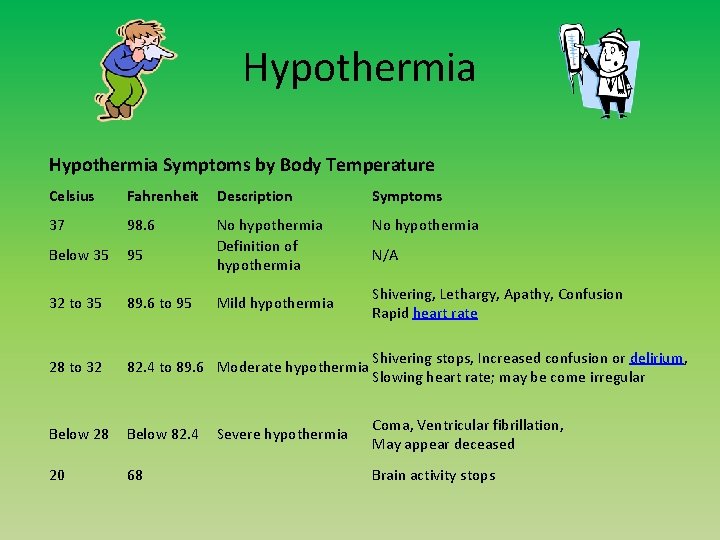 Hypothermia

Hypothermia Symptoms by Body Temperature

| Celsius | Fahrenheit | Description | Symptoms |
|---|---|---|---|
| 37 | 98.6 | No hypothermia | No hypothermia |
| Below 35 | 95 | Definition of hypothermia | N/A |
| 32 to 35 | 89.6 to 95 | Mild hypothermia | Shivering, Lethargy, Apathy, Confusion Rapid heart rate |
| 28 to 32 | 82.4 to 89.6 | Moderate hypothermia | Shivering stops, Increased confusion or delirium, Slowing heart rate; may be come irregular |
| Below 28 | Below 82.4 | Severe hypothermia | Coma, Ventricular fibrillation, May appear deceased |
| 20 | 68 | | Brain activity stops |